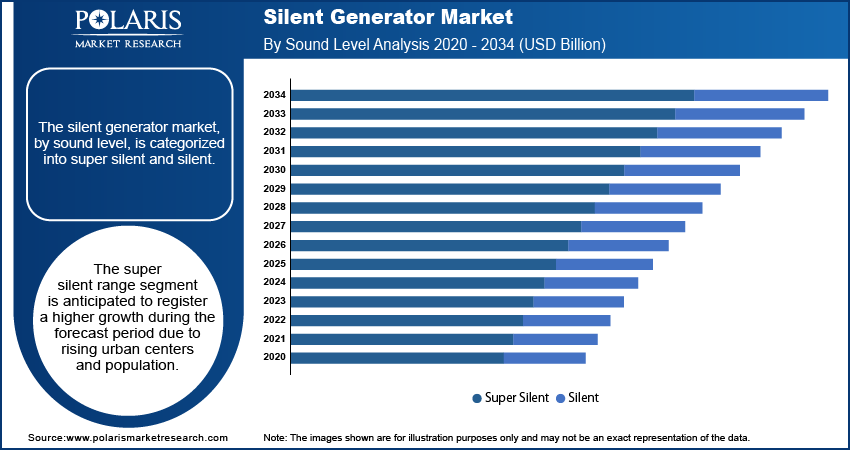 POLARIS
MARKET RESEARCH

Silent Generator Market
By Sound Level Analysis 2020 - 2034 (USD Billion)

The silent generator market, by sound level, is categorized into super silent and silent.

The super silent range segment is anticipated to register a higher growth during the forecast period due to rising urban centers and population.

2034
2033
2032
2031
2030
2029
2028
2027
2026
2025
2024
2023
2022
2021
2020

Super Silent Silent

Source:www.polarismarketresearch.com

Note: The images shown are for illustration purposes only and may not be an exact representation of the data.